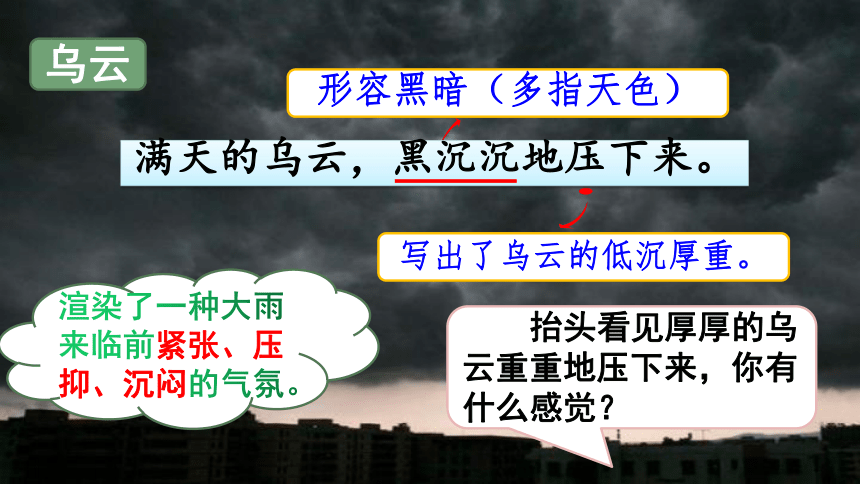 乌云

形容黑暗（多指天色）

满天的乌云，黑沉沉地压下来。

写出了乌云的低沉厚重。

渲染了一种大雨来临前紧张、压抑、沉闷的气氛。

抬头看见厚厚的乌云重重地压下来，你有什么感觉？